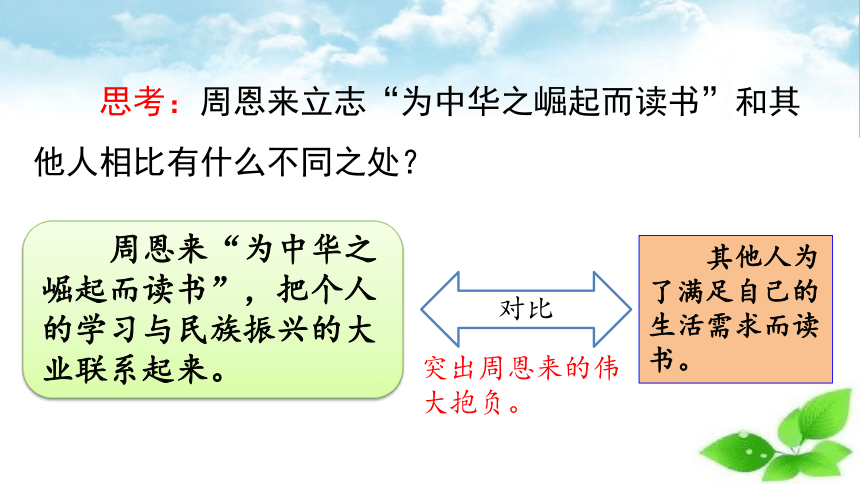 思考：周恩来立志“为中华之崛起而读书”和其他人相比有什么不同之处？

周恩来“为中华之崛起而读书”，把个人的学习与民族振兴的大业联系起来。

对比

突出周恩来的伟大抱负。

其他人为了满足自己的生活需求而读书。